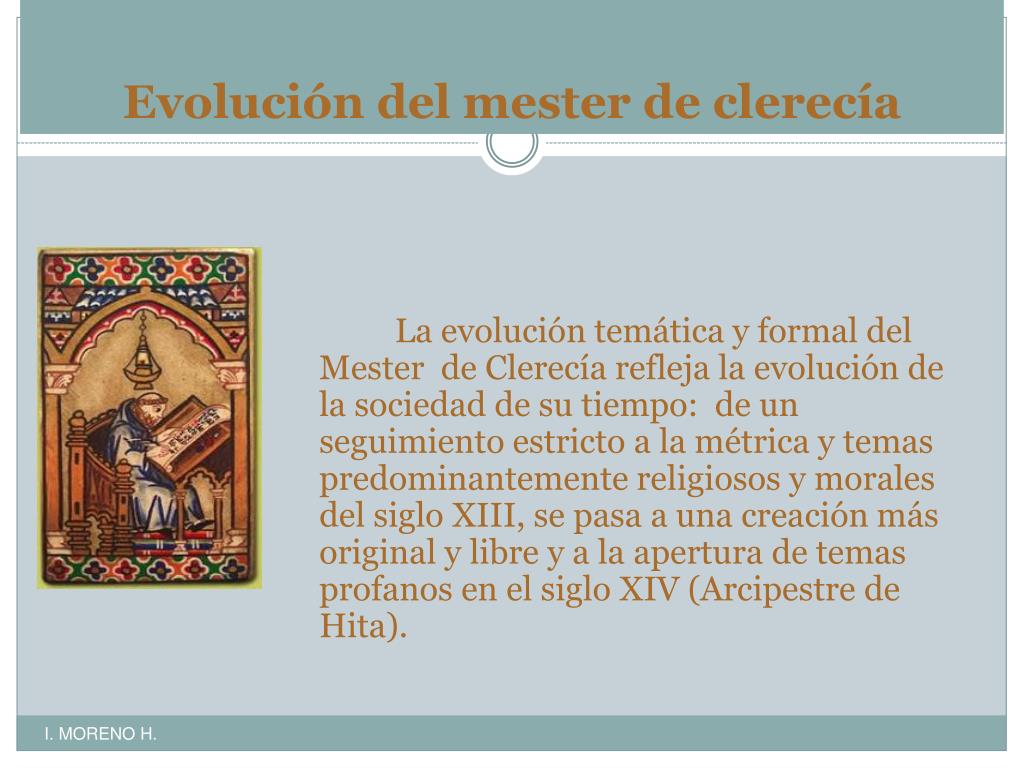 Evolución del mester de clerecía

La evolución temática y formal del Mester de Clerecía refleja la evolución de la sociedad de su tiempo: de un seguimiento estricto a la métrica y temas predominantemente religiosos y morales del siglo XIII, se pasa a una creación más original y libre y a la apertura de temas profanos en el siglo XIV (Arcipestre de Hita).

I. MORENO H.